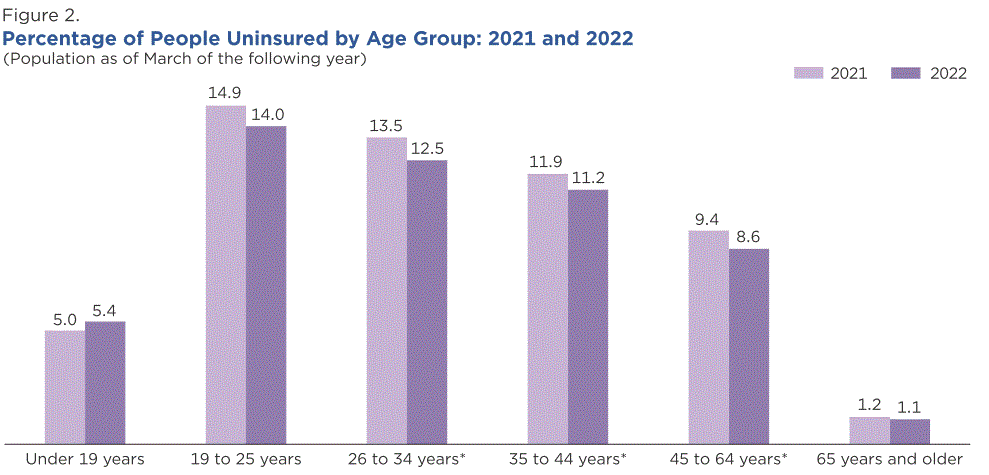 Figure 2.
Percentage of People Uninsured by Age Group: 2021 and 2022
(Population as of March of the following year)

2021 2022

5.0 5.4
14.9 14.0
13.5 12.5
11.9 11.2
9.4 8.6
1.2 1.1

Under 19 years
19 to 25 years
26 to 34 years*
35 to 44 years*
45 to 64 years*
65 years and older